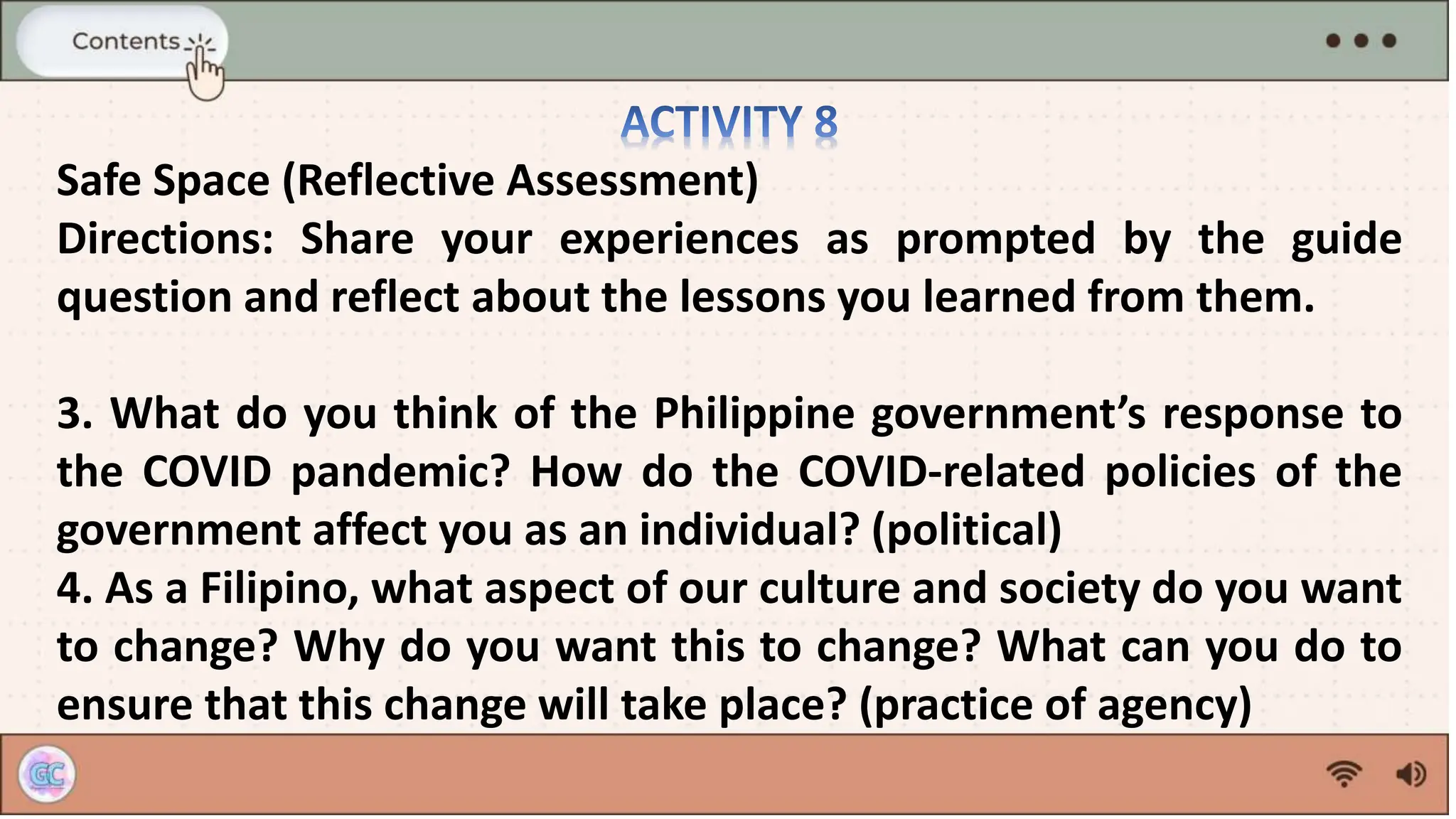 Contents

ACTIVITY 8

Safe Space (Reflective Assessment)
Directions: Share your experiences as prompted by the guide question and reflect about the lessons you learned from them.

3. What do you think of the Philippine government's response to the COVID pandemic? How do the COVID-related policies of the government affect you as an individual? (political)
4. As a Filipino, what aspect of our culture and society do you want to change? Why do you want this to change? What can you do to ensure that this change will take place? (practice of agency)

GC